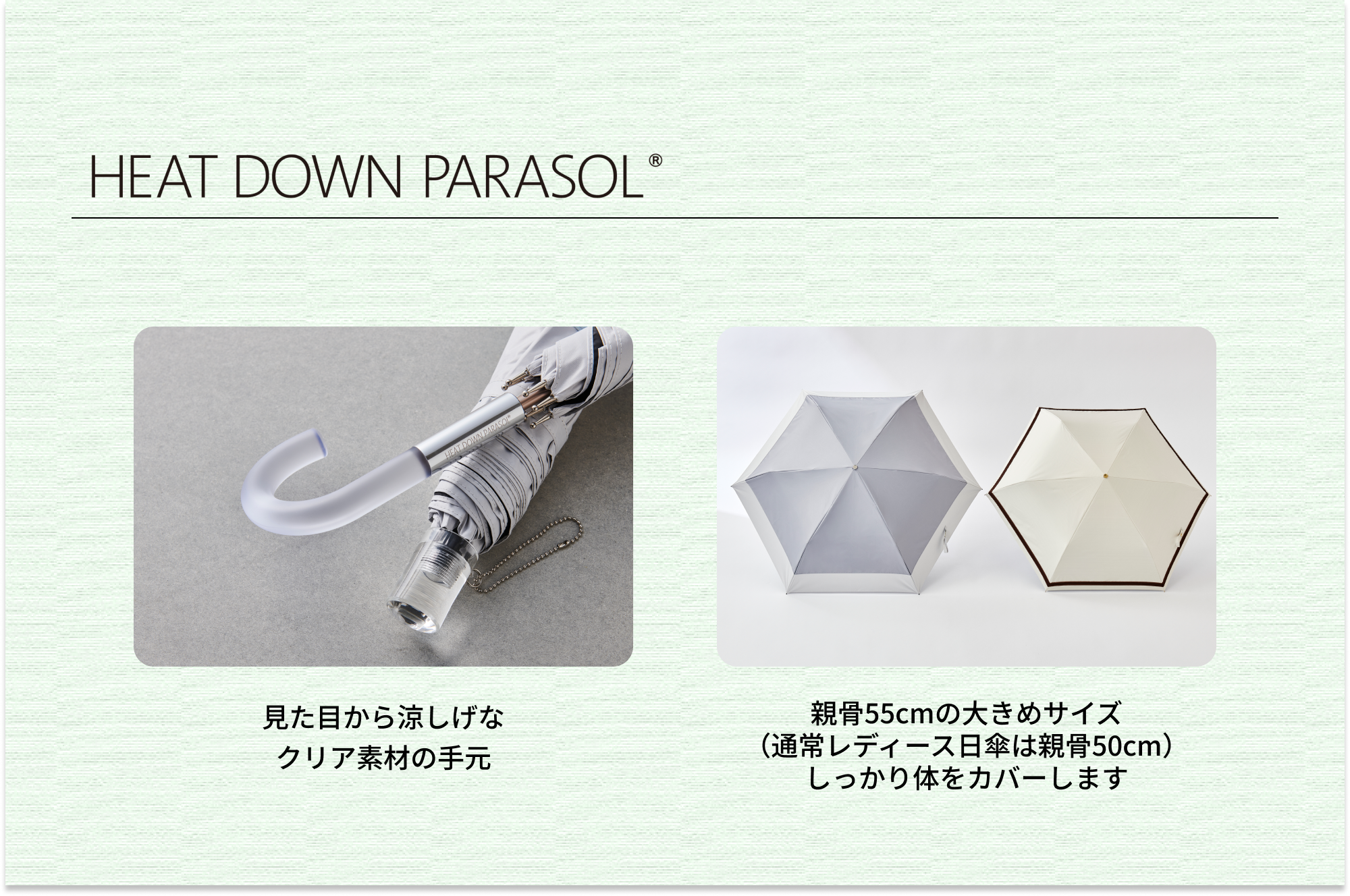 HEAT DOWN PARASOL®

HEAT DOWN PARASOL

見た目から涼しげな
クリア素材の手元

親骨55cmの大きめサイズ
（通常レディース日傘は親骨50cm）
しっかり体をカバーします